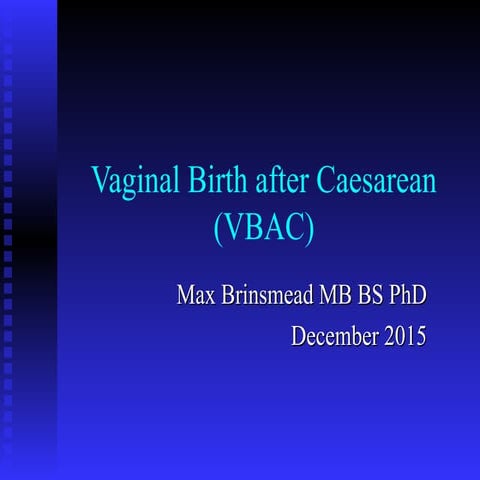 Vaginal Birth after Caesarean (VBAC)

Max Brinsmead MB BS PhD

December 2015